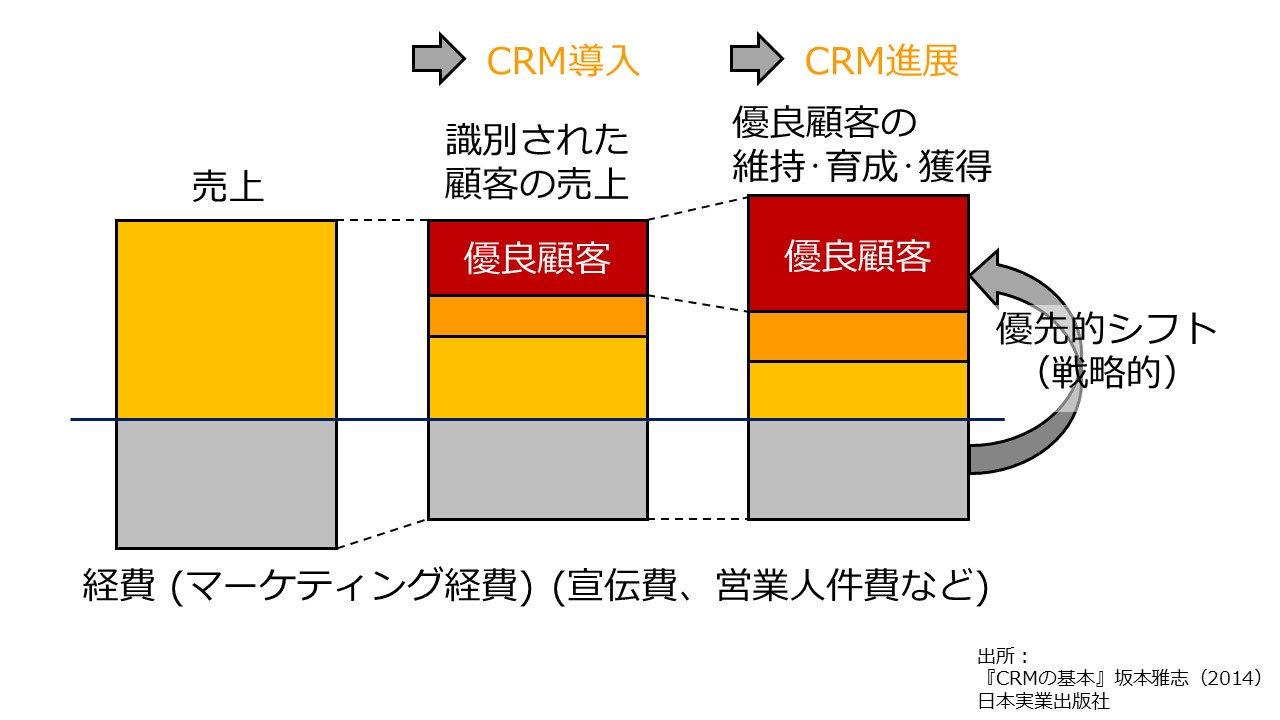 CRM導入

CRM進展

売上

識別された顧客の売上

優良顧客の維持･育成･獲得

優良顧客

優良顧客

優先的シフト（戦略的）

経費 (マーケティング経費) (宣伝費、営業人件費など)

出所：
『CRMの基本』坂本雅志（2014）
日本実業出版社